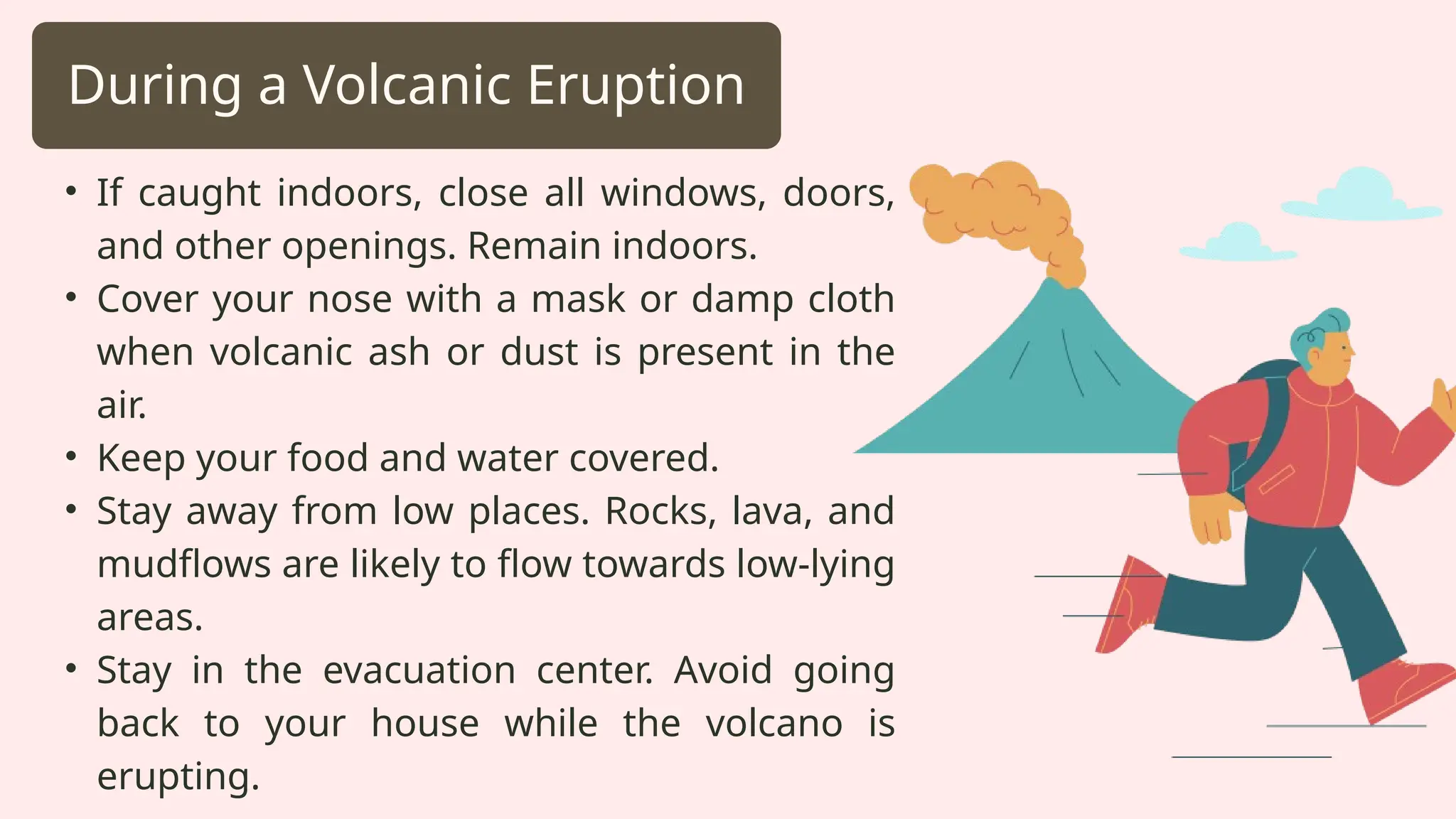 During a Volcanic Eruption

• If caught indoors, close all windows, doors, and other openings. Remain indoors.
• Cover your nose with a mask or damp cloth when volcanic ash or dust is present in the air.
• Keep your food and water covered.
• Stay away from low places. Rocks, lava, and mudflows are likely to flow towards low-lying areas.
• Stay in the evacuation center. Avoid going back to your house while the volcano is erupting.